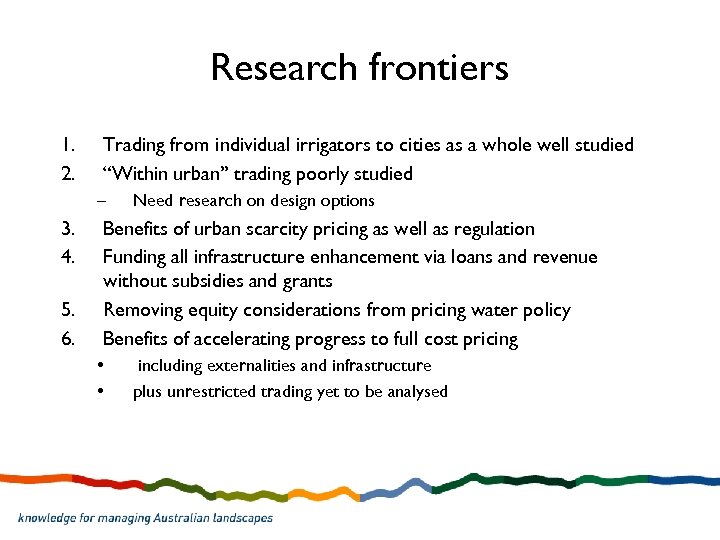 Research frontiers

1. Trading from individual irrigators to cities as a whole well studied
2. “Within urban” trading poorly studied
   – Need research on design options
3. Benefits of urban scarcity pricing as well as regulation
4. Funding all infrastructure enhancement via loans and revenue without subsidies and grants
5. Removing equity considerations from pricing water policy
6. Benefits of accelerating progress to full cost pricing
   • including externalities and infrastructure
   • plus unrestricted trading yet to be analysed

knowledge for managing Australian landscapes